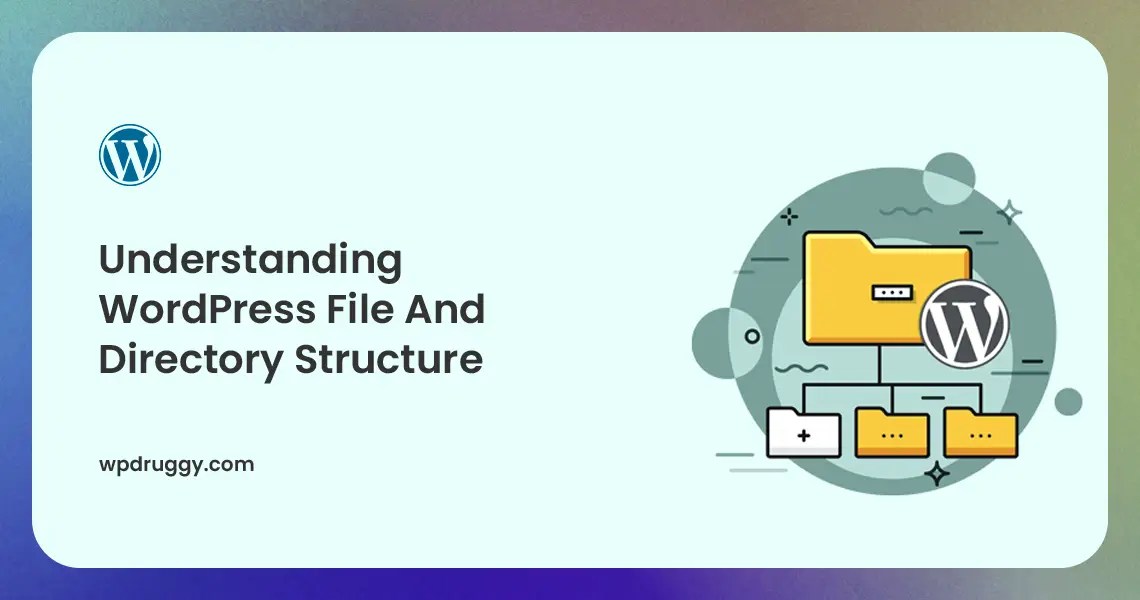 Understanding WordPress File And Directory Structure

wpdruggy.com